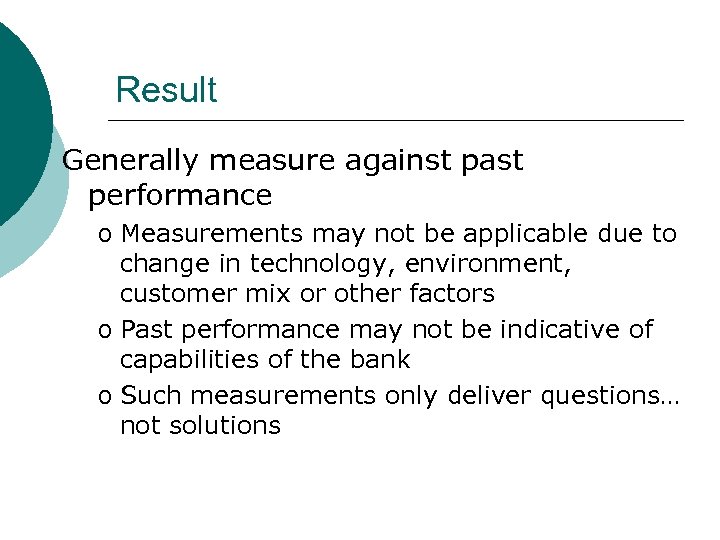 Result

Generally measure against past performance

o Measurements may not be applicable due to change in technology, environment, customer mix or other factors

o Past performance may not be indicative of capabilities of the bank

o Such measurements only deliver questions… not solutions